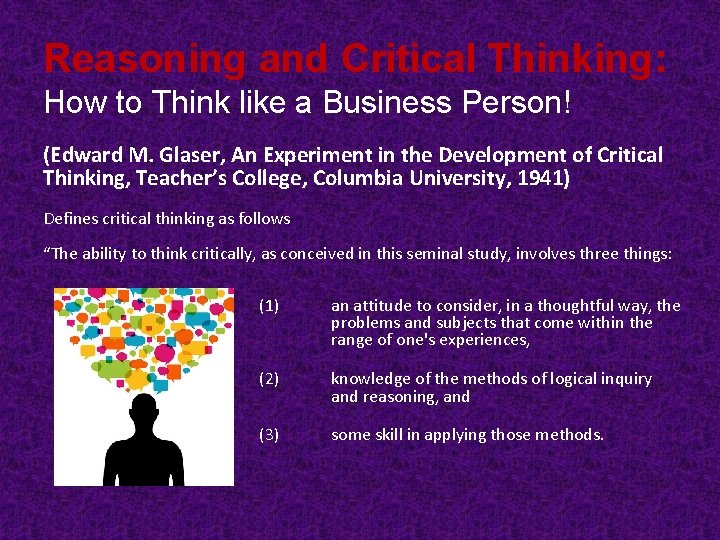 Reasoning and Critical Thinking:
How to Think like a Business Person!

(Edward M. Glaser, An Experiment in the Development of Critical Thinking, Teacher's College, Columbia University, 1941)

Defines critical thinking as follows

"The ability to think critically, as conceived in this seminal study, involves three things:

(1) an attitude to consider, in a thoughtful way, the problems and subjects that come within the range of one's experiences,

(2) knowledge of the methods of logical inquiry and reasoning, and

(3) some skill in applying those methods.